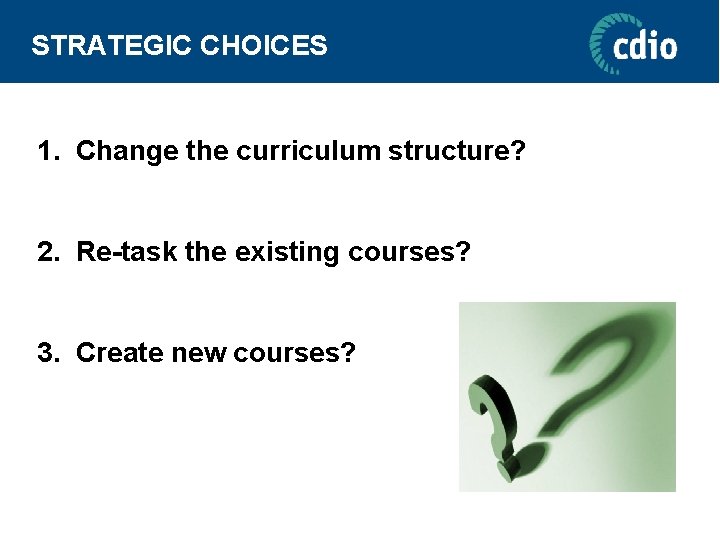 STRATEGIC CHOICES

cdio

1. Change the curriculum structure?

2. Re-task the existing courses?

3. Create new courses?